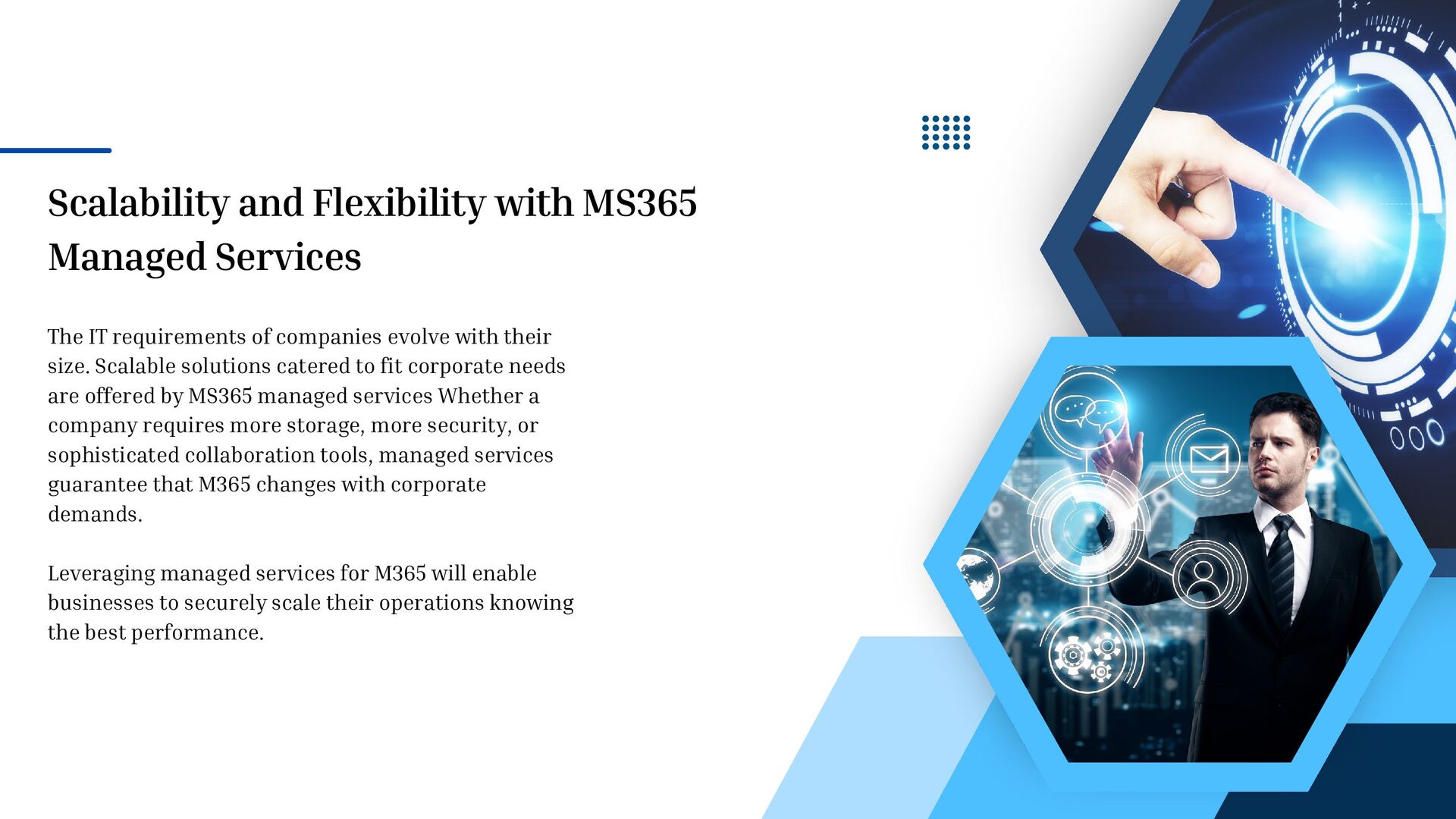 Scalability and Flexibility with MS365 Managed Services

The IT requirements of companies evolve with their size. Scalable solutions catered to fit corporate needs are offered by MS365 managed services Whether a company requires more storage, more security, or sophisticated collaboration tools, managed services guarantee that M365 changes with corporate demands.

Leveraging managed services for M365 will enable businesses to securely scale their operations knowing the best performance.